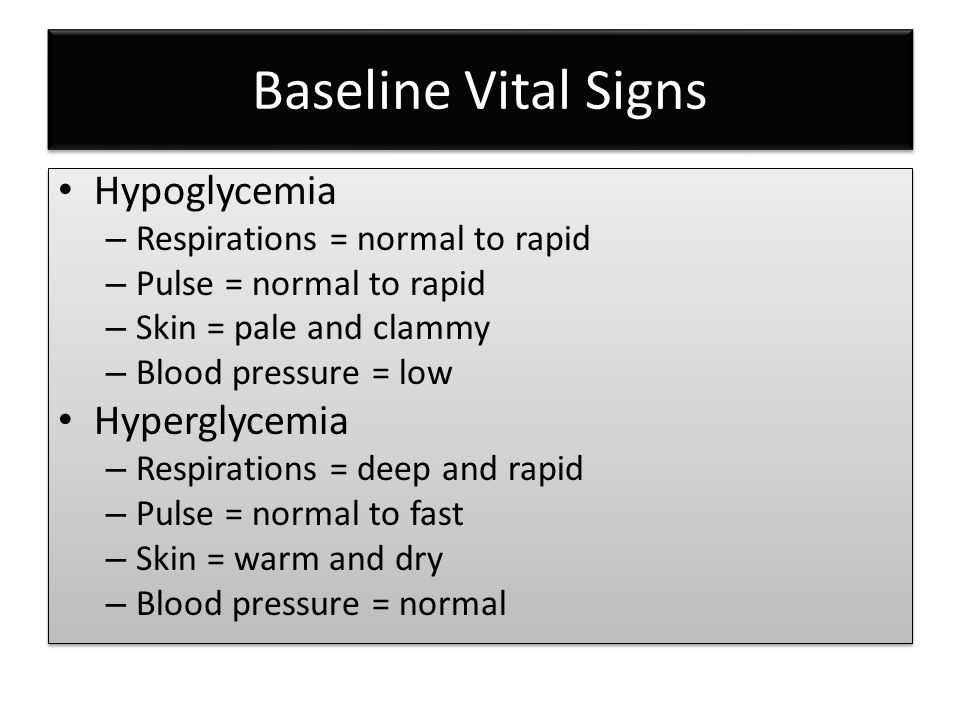 Baseline Vital Signs

• Hypoglycemia
– Respirations = normal to rapid
– Pulse = normal to rapid
– Skin = pale and clammy
– Blood pressure = low
• Hyperglycemia
– Respirations = deep and rapid
– Pulse = normal to fast
– Skin = warm and dry
– Blood pressure = normal